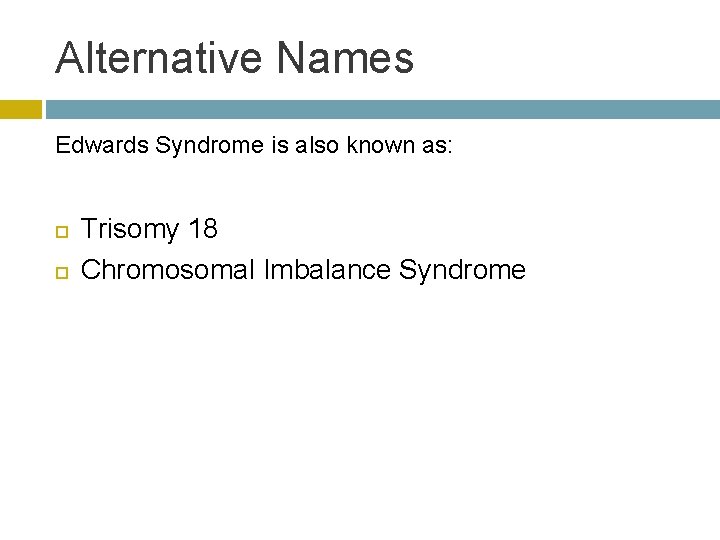 Alternative Names

Edwards Syndrome is also known as:

Trisomy 18
Chromosomal Imbalance Syndrome